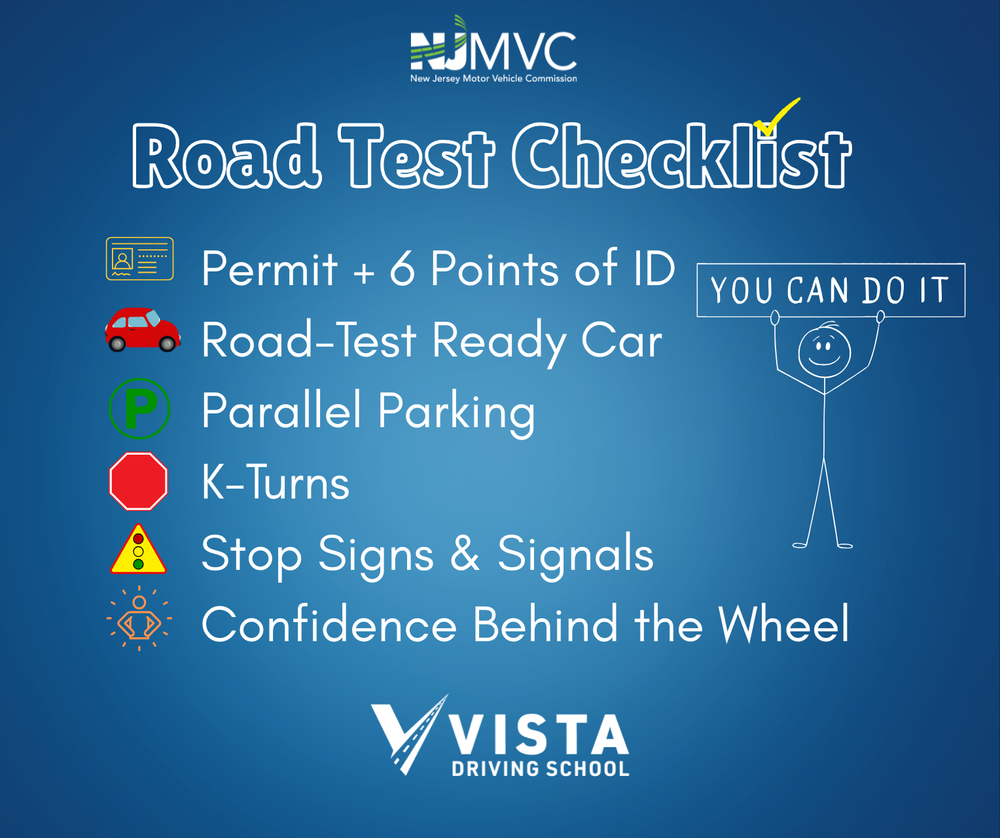 NJMVC
New Jersey Motor Vehicle Commission

Road Test Checklist

Permit + 6 Points of ID
Road-Test Ready Car
P Parallel Parking
K-Turns
Stop Signs & Signals
Confidence Behind the Wheel

YOU CAN DO IT

VISTA
DRIVING SCHOOL